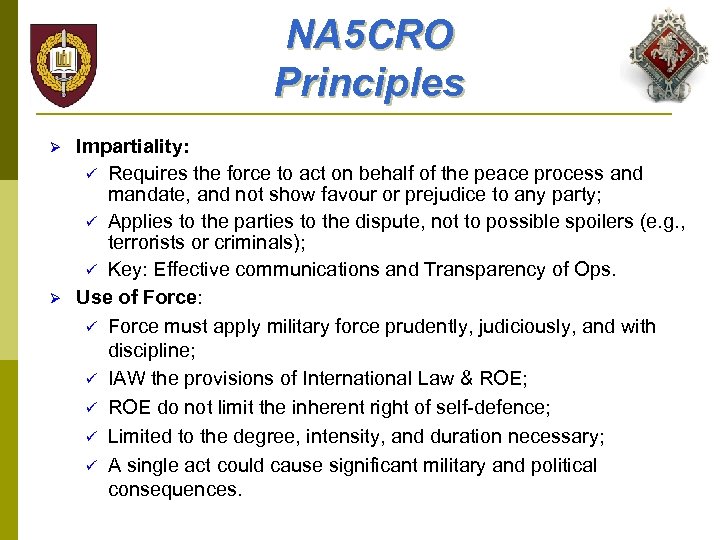 NA5CRO Principles

➢ Impartiality:

✓ Requires the force to act on behalf of the peace process and mandate, and not show favour or prejudice to any party;

✓ Applies to the parties to the dispute, not to possible spoilers (e.g., terrorists or criminals);

✓ Key: Effective communications and Transparency of Ops.

➢ Use of Force:

✓ Force must apply military force prudently, judiciously, and with discipline;

✓ IAW the provisions of International Law & ROE;

✓ ROE do not limit the inherent right of self-defence;

✓ Limited to the degree, intensity, and duration necessary;

✓ A single act could cause significant military and political consequences.